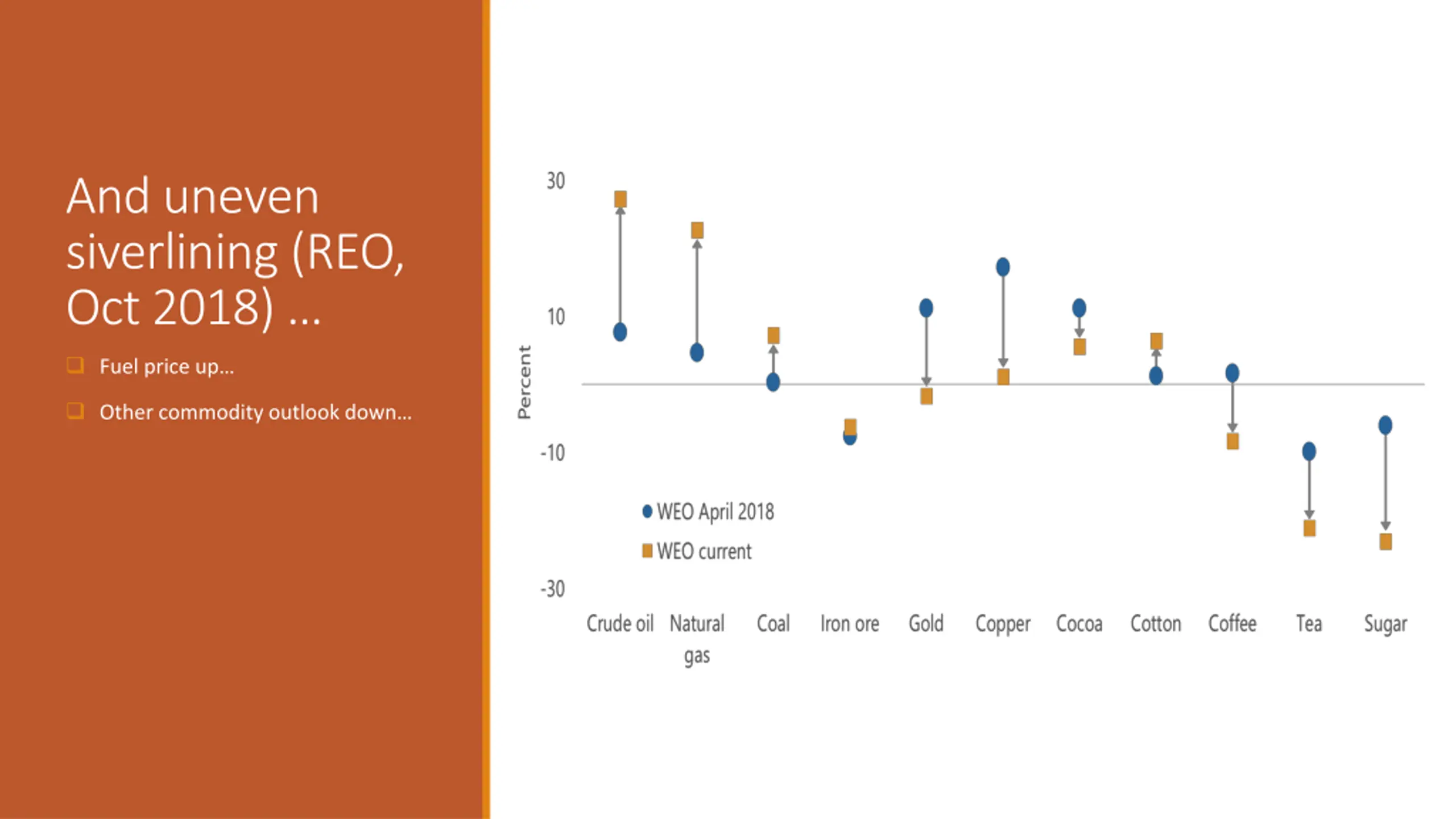 And uneven siverlining (REO, Oct 2018) …

Fuel price up…

Other commodity outlook down…

30

10

-10

-30

Percent

WEO April 2018

WEO current

Crude oil

Natural gas

Coal

Iron ore

Gold

Copper

Cocoa

Cotton

Coffee

Tea

Sugar